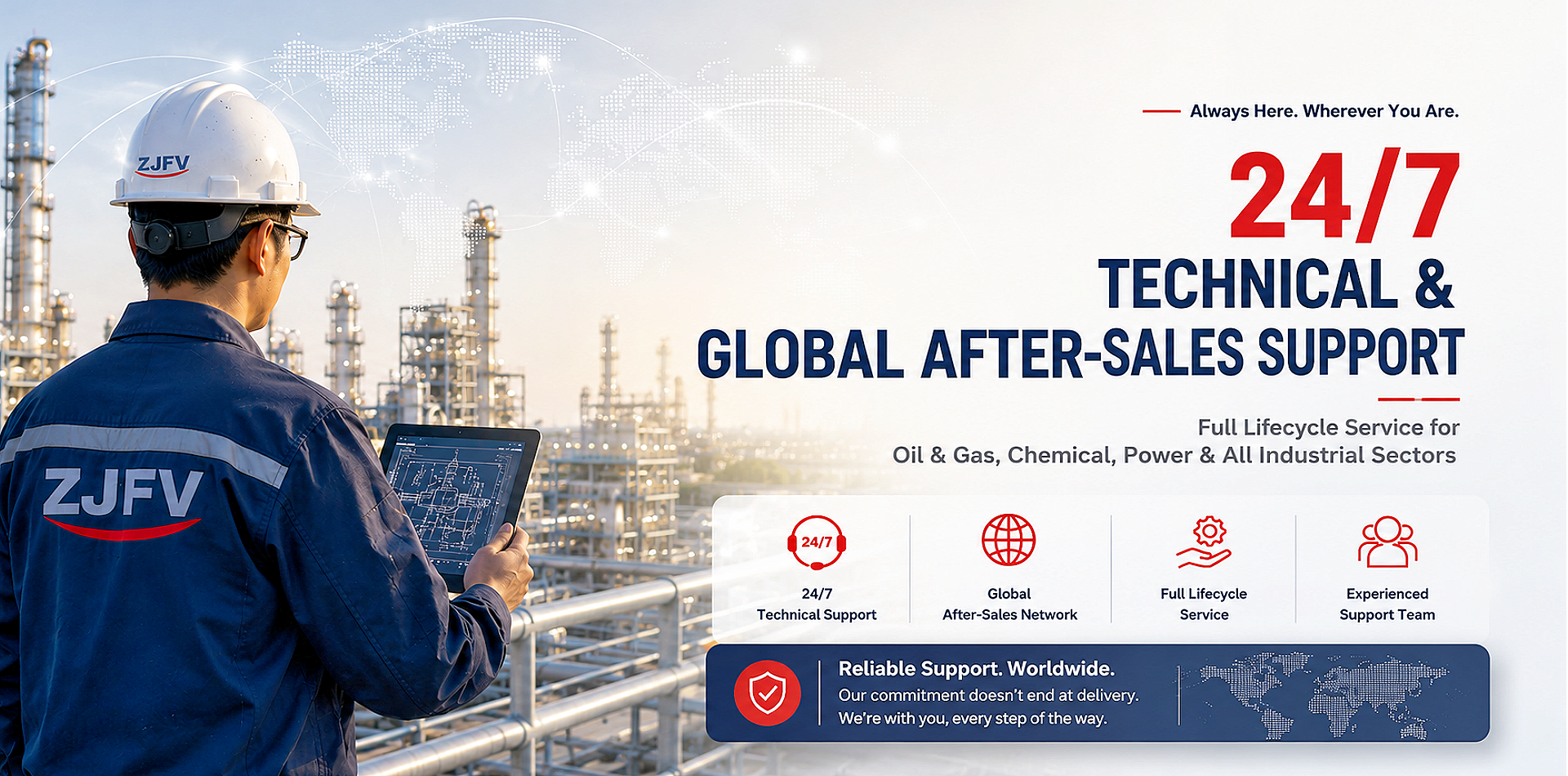 ZJFV

ZJFV

Always Here. Wherever You Are.

24/7

TECHNICAL &

GLOBAL AFTER-SALES SUPPORT

Full Lifecycle Service for
Oil & Gas, Chemical, Power & All Industrial Sectors

24/7

24/7
Technical Support

Global
After-Sales Network

Full Lifecycle
Service

Experienced
Support Team

Reliable Support. Worldwide.
Our commitment doesn't end at delivery.
We're with you, every step of the way.